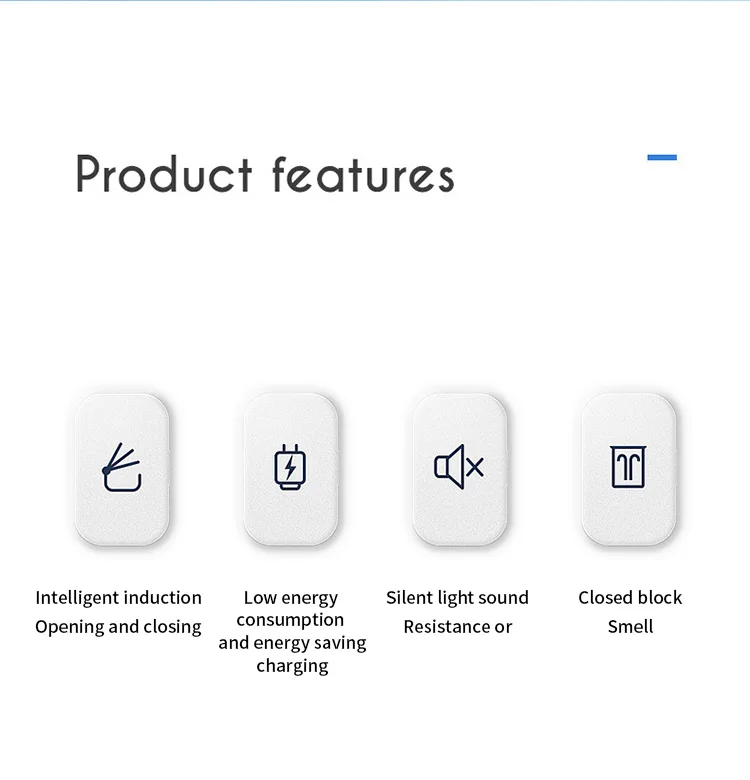 Product features

Intelligent induction
Opening and closing

Low energy consumption
and energy saving charging

Silent light sound
Resistance or

Closed block
Smell